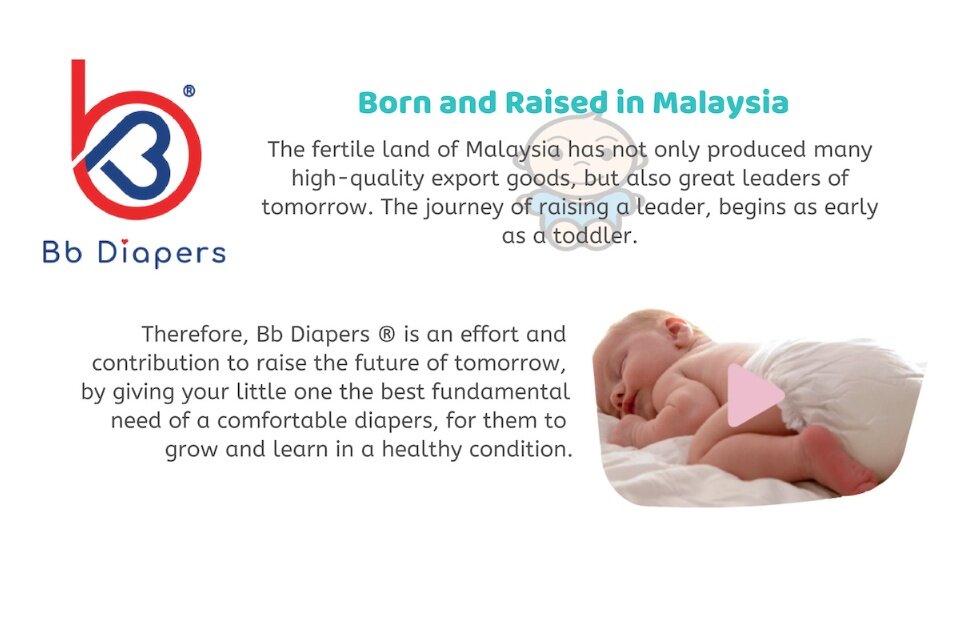 ®

Bb Diapers

Born and Raised in Malaysia

The fertile land of Malaysia has not only produced many high-quality export goods, but also great leaders of tomorrow. The journey of raising a leader, begins as early as a toddler.

Therefore, Bb Diapers ® is an effort and contribution to raise the future of tomorrow, by giving your little one the best fundamental need of a comfortable diapers, for them to grow and learn in a healthy condition.